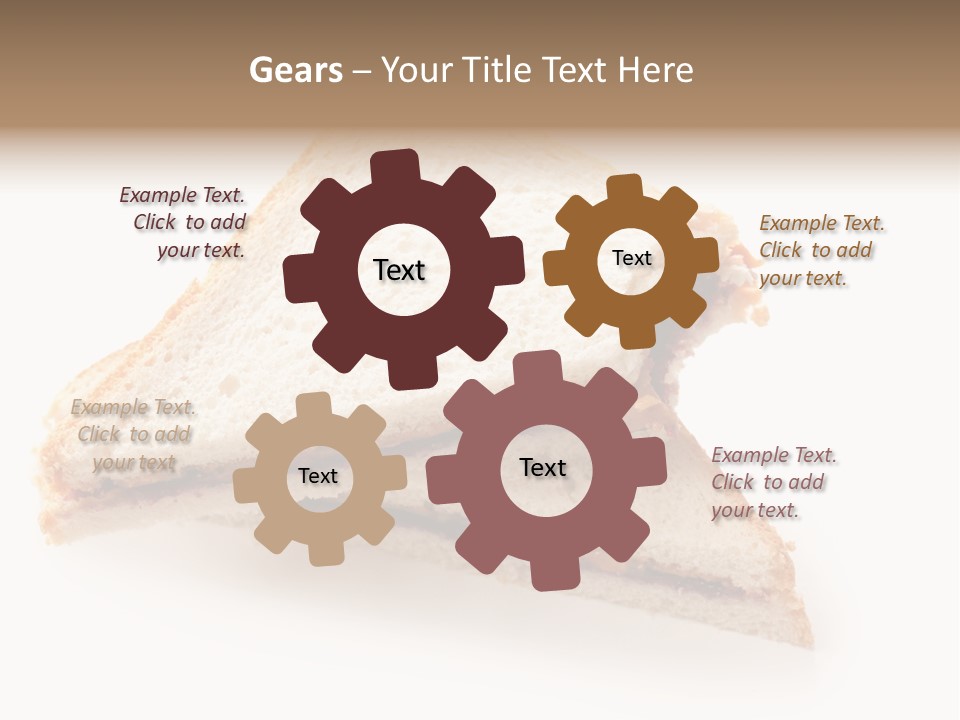 Gears – Your Title Text Here

Example Text. Click to add your text.

Text

Text

Example Text. Click to add your text.

Example Text. Click to add your text

Text

Text

Example Text. Click to add your text.